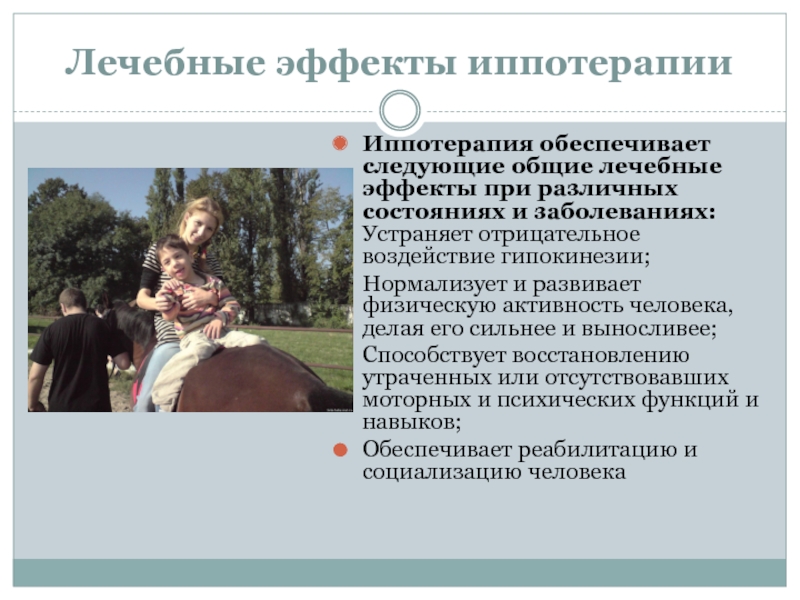 Лечебные эффекты иппотерапии

Иппотерапия обеспечивает следующие общие лечебные эффекты при различных состояниях и заболеваниях: Устраняет отрицательное воздействие гипокинезии;

Нормализует и развивает физическую активность человека, делая его сильнее и выносливее;

Способствует восстановлению утраченных или отсутствовавших моторных и психических функций и навыков;

Обеспечивает реабилитацию и социализацию человека